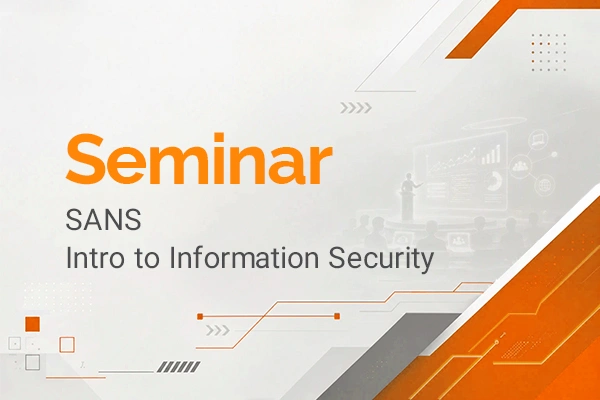 Seminar

SANS
Intro to Information Security